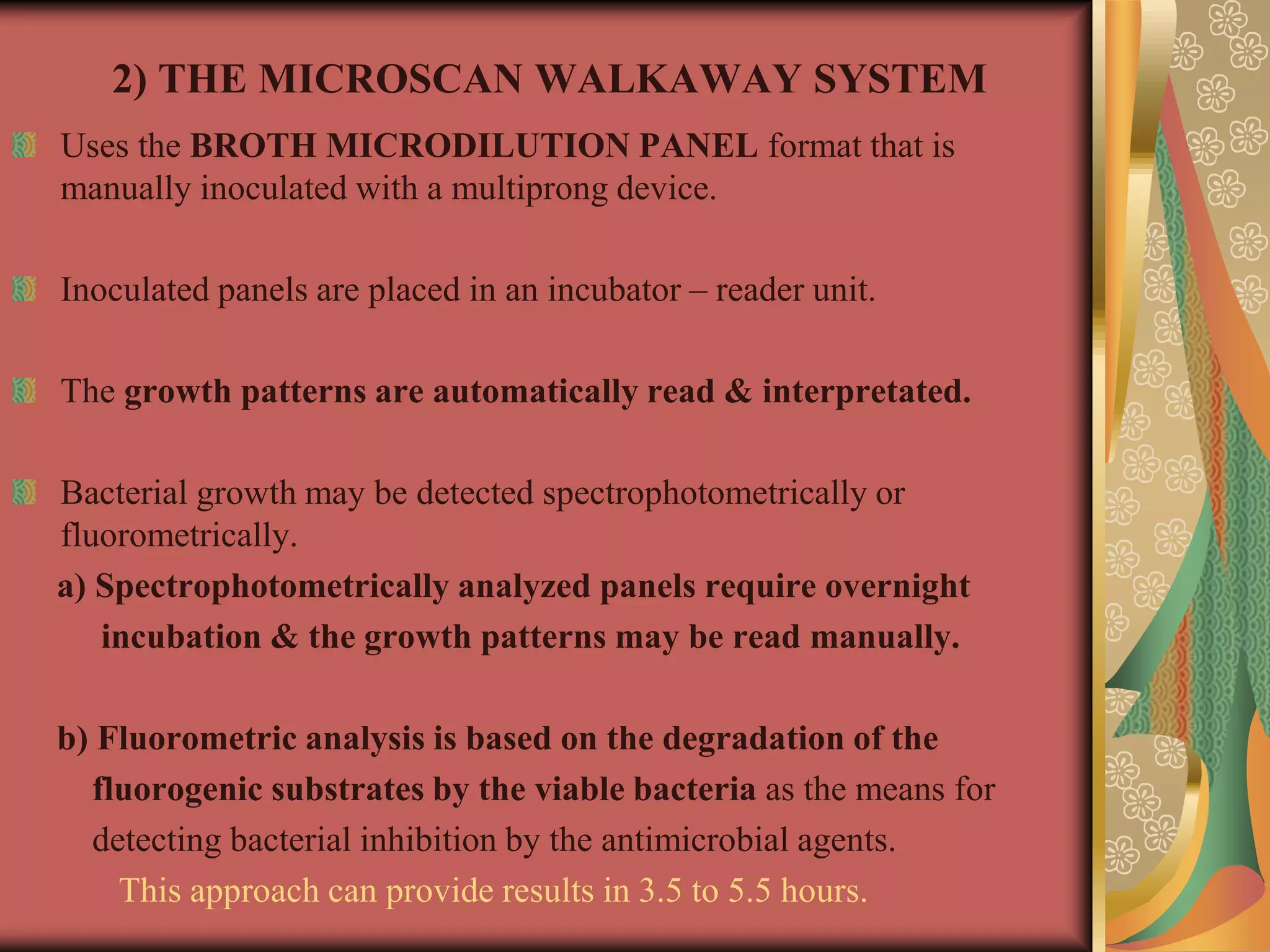 2) THE MICROSCAN WALKAWAY SYSTEM

Uses the BROTH MICRODILUTION PANEL format that is manually inoculated with a multiprong device.

Inoculated panels are placed in an incubator – reader unit.

The growth patterns are automatically read & interpretated.

Bacterial growth may be detected spectrophotometrically or fluorometrically.

a) Spectrophotometrically analyzed panels require overnight incubation & the growth patterns may be read manually.

b) Fluorometric analysis is based on the degradation of the fluorogenic substrates by the viable bacteria as the means for detecting bacterial inhibition by the antimicrobial agents.

This approach can provide results in 3.5 to 5.5 hours.